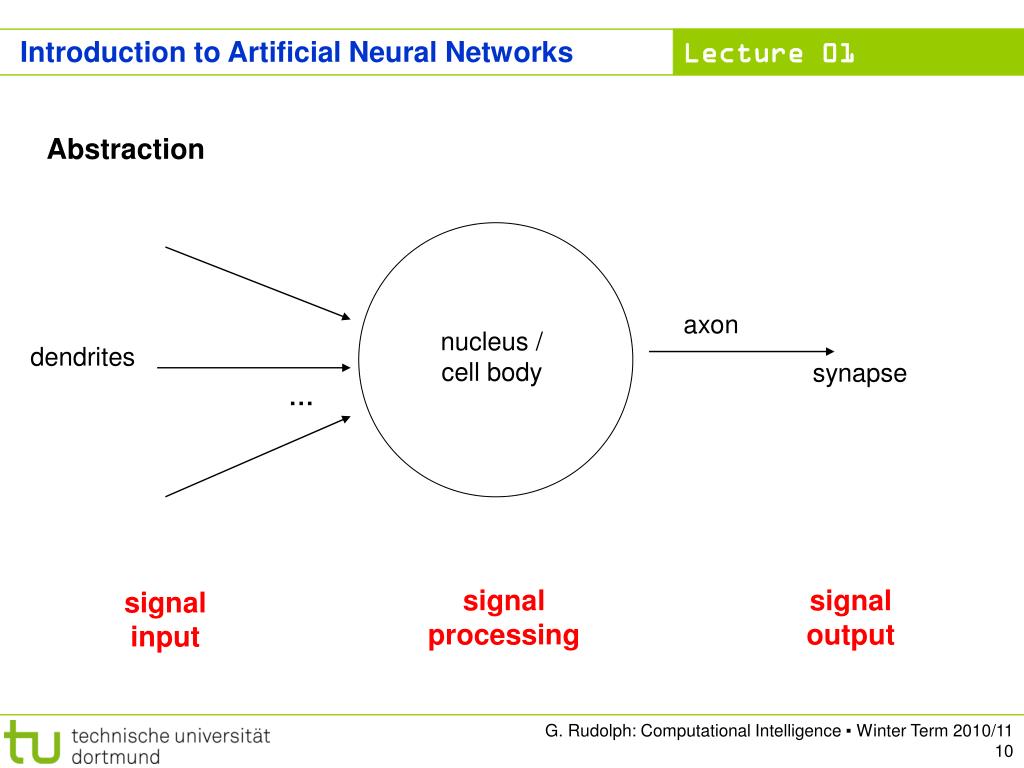 Introduction to Artificial Neural Networks

Lecture 01

Abstraction

dendrites

…

nucleus / cell body

axon

synapse

signal input

signal processing

signal output

tu technische universität dortmund

G. Rudolph: Computational Intelligence ▪ Winter Term 2010/11

10